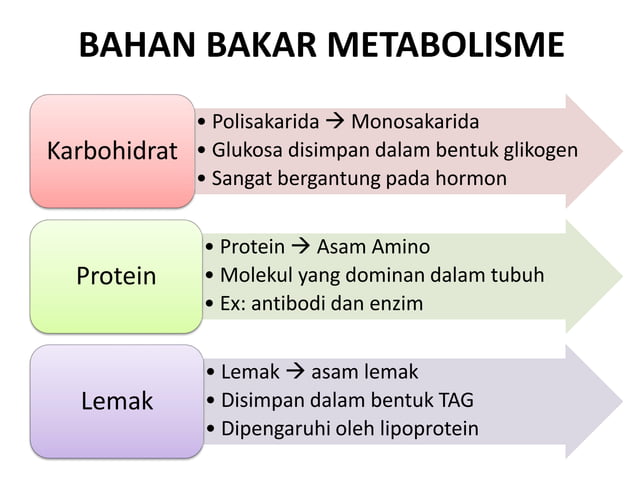 BAHAN BAKAR METABOLISME

Karbohidrat

• Polisakarida → Monosakarida
• Glukosa disimpan dalam bentuk glikogen
• Sangat bergantung pada hormon

Protein

• Protein → Asam Amino
• Molekul yang dominan dalam tubuh
• Ex: antibodi dan enzim

Lemak

• Lemak → asam lemak
• Disimpan dalam bentuk TAG
• Dipengaruhi oleh lipoprotein